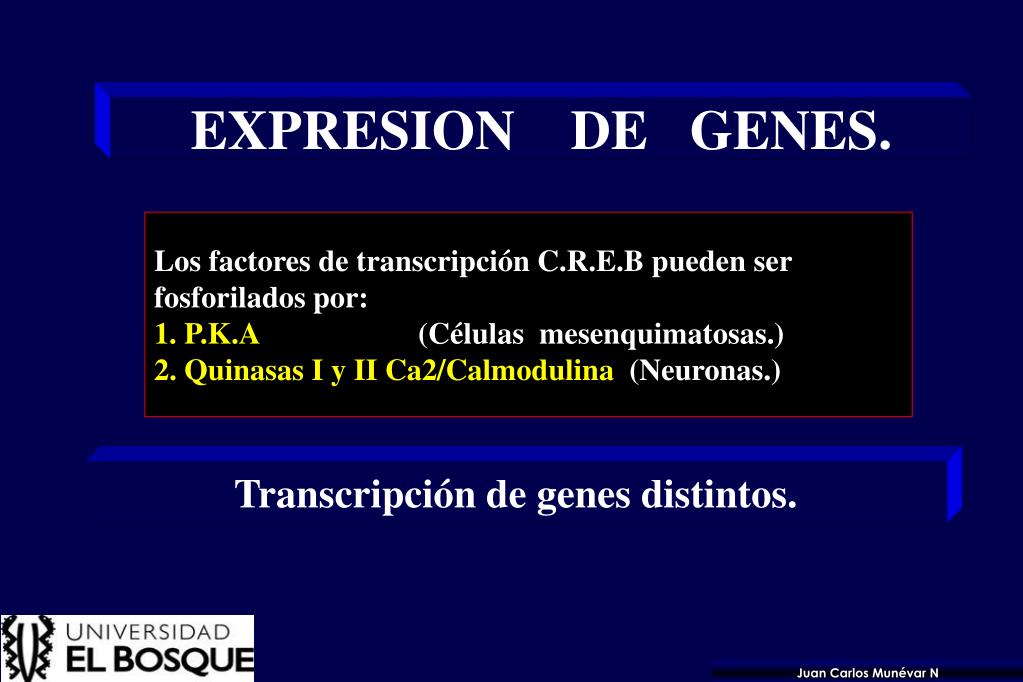 EXPRESION DE GENES.

Los factores de transcripción C.R.E.B pueden ser fosforilados por:
1. P.K.A (Células mesenquimatosas.)
2. Quinasas I y II Ca2/Calmodulina (Neuronas.)

Transcripción de genes distintos.

UNIVERSIDAD EL BOSQUE

Juan Carlos Munévar N